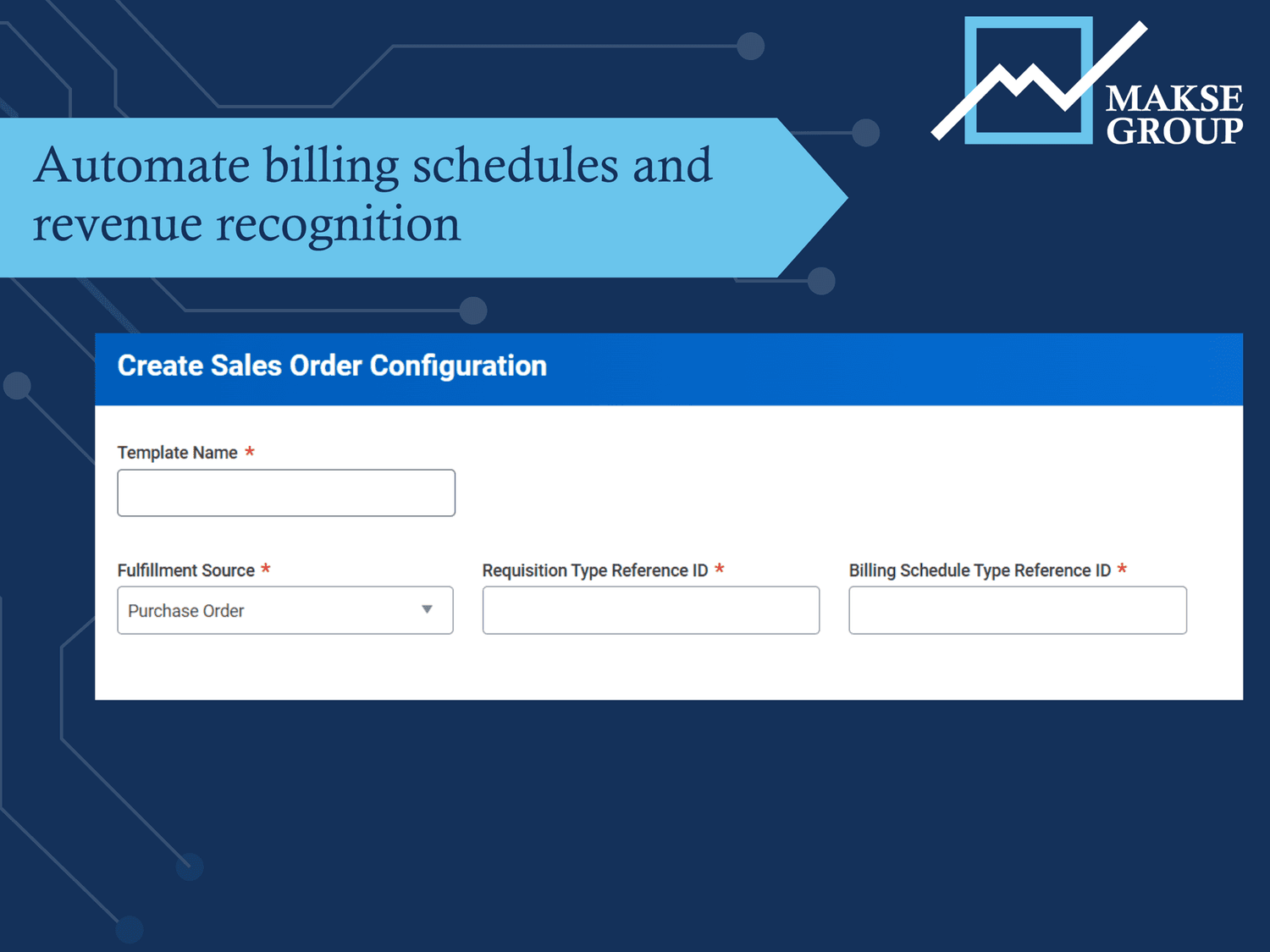 MAKSE GROUP

Automate billing schedules and revenue recognition

Create Sales Order Configuration

Template Name *

Fulfillment Source *

Purchase Order

Requisition Type Reference ID *

Billing Schedule Type Reference ID *